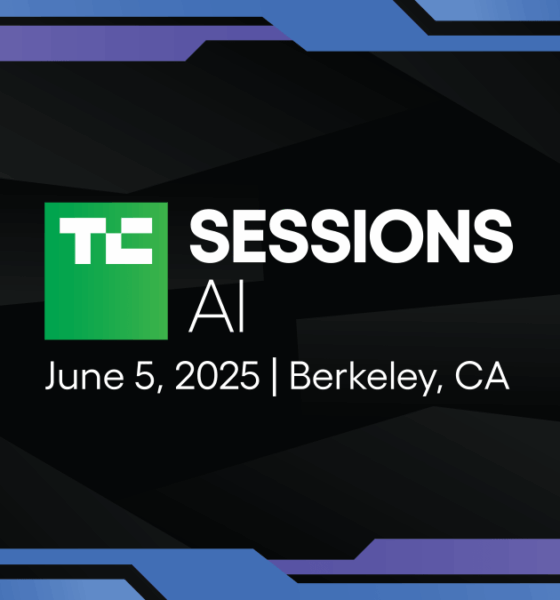 TC SESSIONS
AI
June 5, 2025 | Berkeley, CA